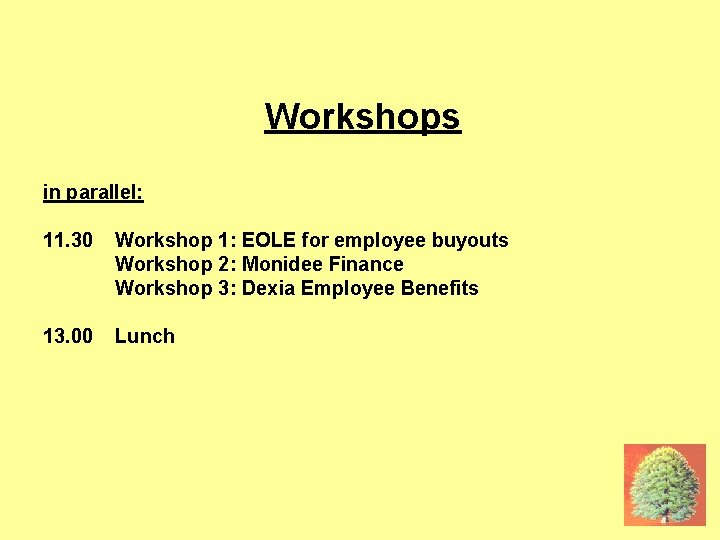 Workshops

in parallel:

11.30 Workshop 1: EOLE for employee buyouts
Workshop 2: Monidee Finance
Workshop 3: Dexia Employee Benefits

13.00 Lunch